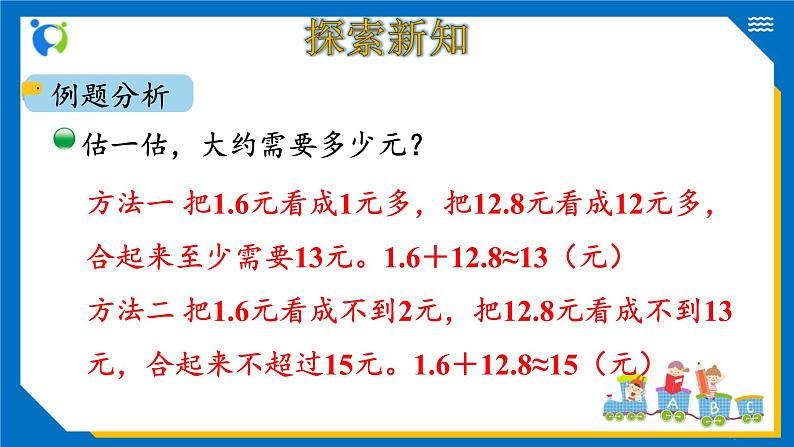 探索新知

例题分析

估一估，大约需要多少元？

方法一 把1.6元看成1元多，把12.8元看成12元多，合起来至少需要13元。$1.6+12.8\approx13$（元）

方法二 把1.6元看成不到2元，把12.8元看成不到13元，合起来不超过15元。$1.6+12.8\approx15$（元）

A B C